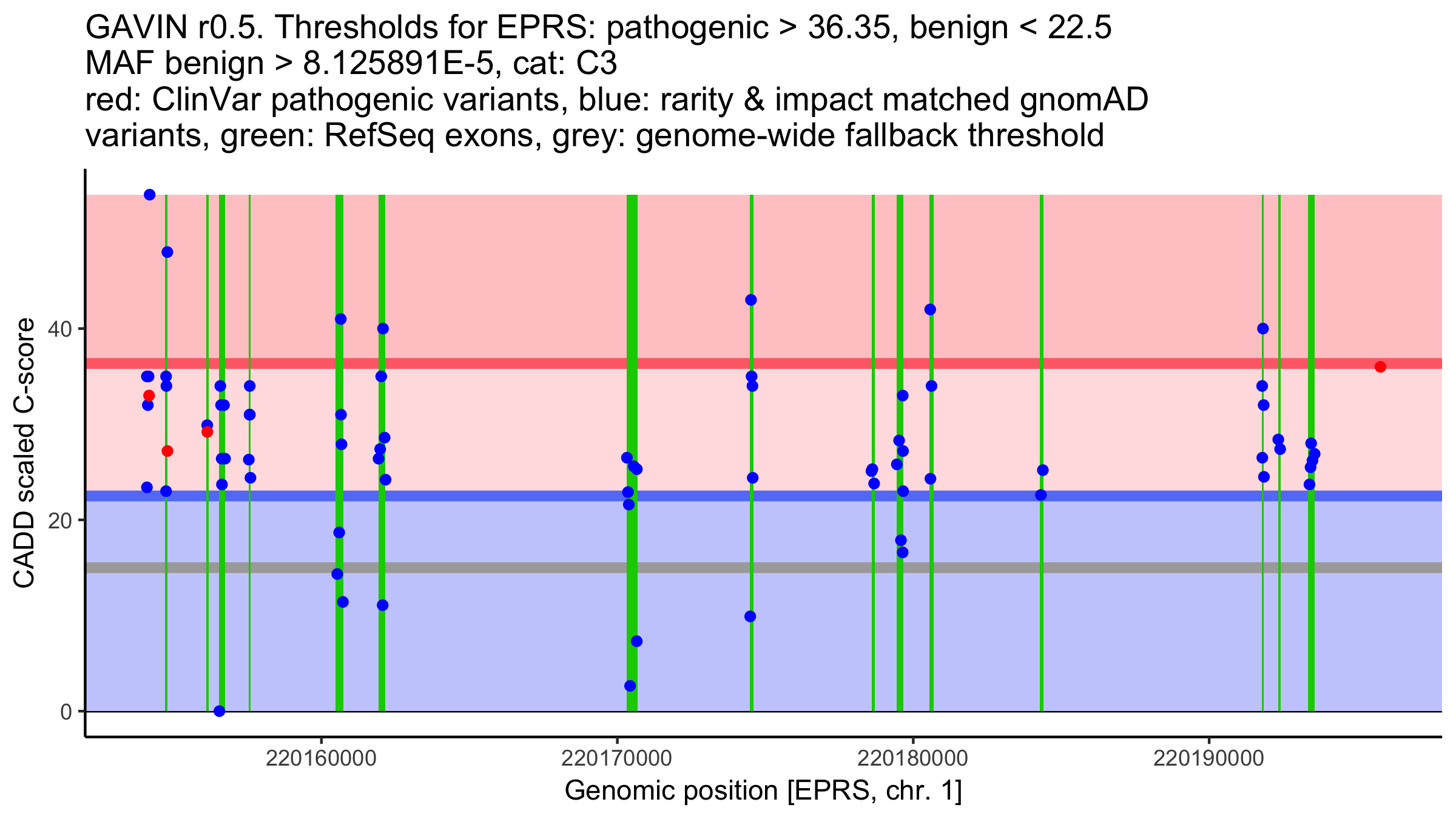 GAVIN r0.5. Thresholds for EPRS: pathogenic > 36.35, benign < 22.5
MAF benign > 8.125891E-5, cat: C3
red: ClinVar pathogenic variants, blue: rarity & impact matched gnomAD variants, green: RefSeq exons, grey: genome-wide fallback threshold

CADD scaled C-score

40
20
0

220160000
220170000
220180000
220190000

Genomic position [EPRS, chr. 1]